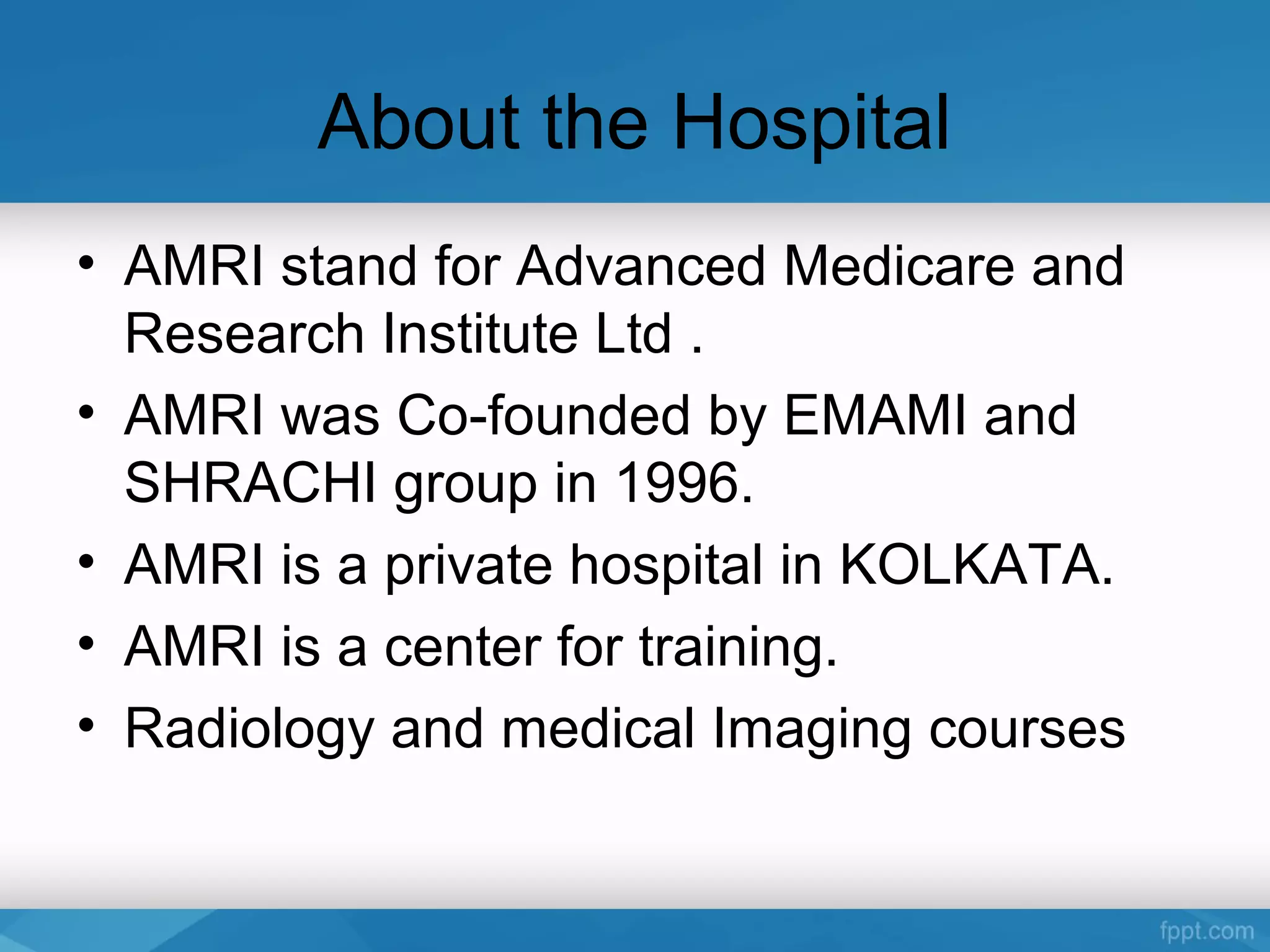 About the Hospital

• AMRI stand for Advanced Medicare and Research Institute Ltd .
• AMRI was Co-founded by EMAMI and SHRACHI group in 1996.
• AMRI is a private hospital in KOLKATA.
• AMRI is a center for training.
• Radiology and medical Imaging courses

fppt.com